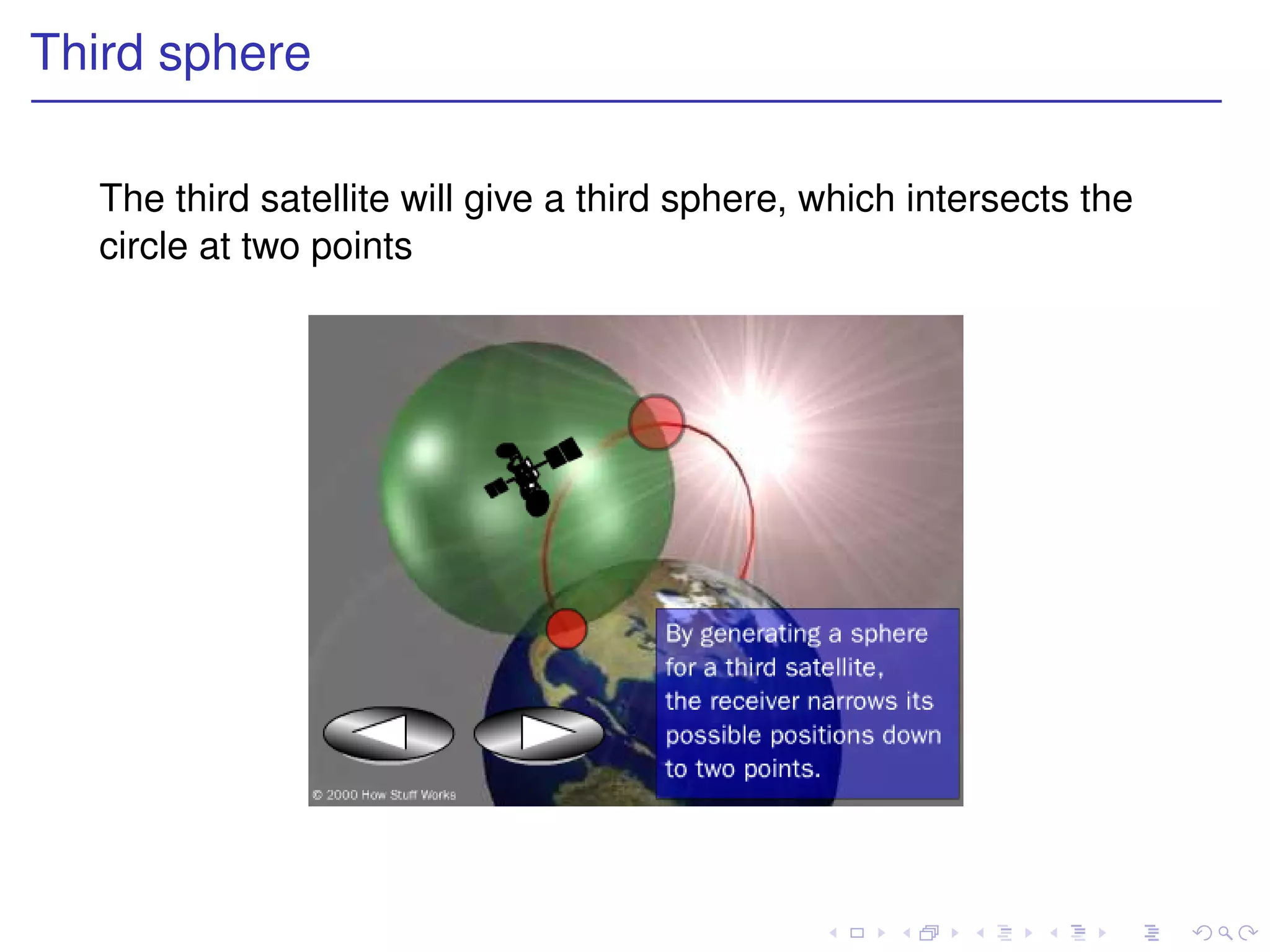 Third sphere

The third satellite will give a third sphere, which intersects the circle at two points

By generating a sphere for a third satellite, the receiver narrows its possible positions down to two points.

© 2000 How Stuff Works